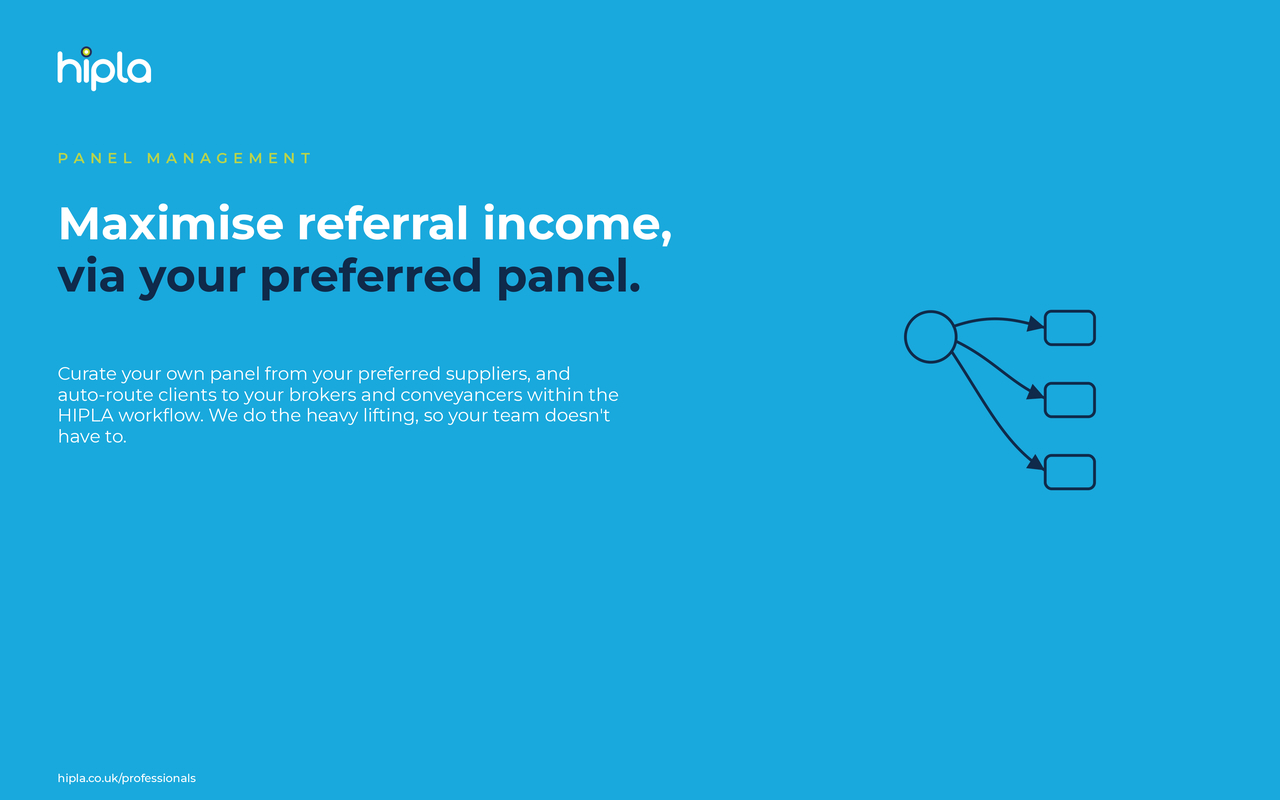 hipla

PANEL MANAGEMENT

Maximise referral income, via your preferred panel.

Curate your own panel from your preferred suppliers, and auto-route clients to your brokers and conveyancers within the HIPLA workflow. We do the heavy lifting, so your team doesn't have to.

hipla.co.uk/professionals